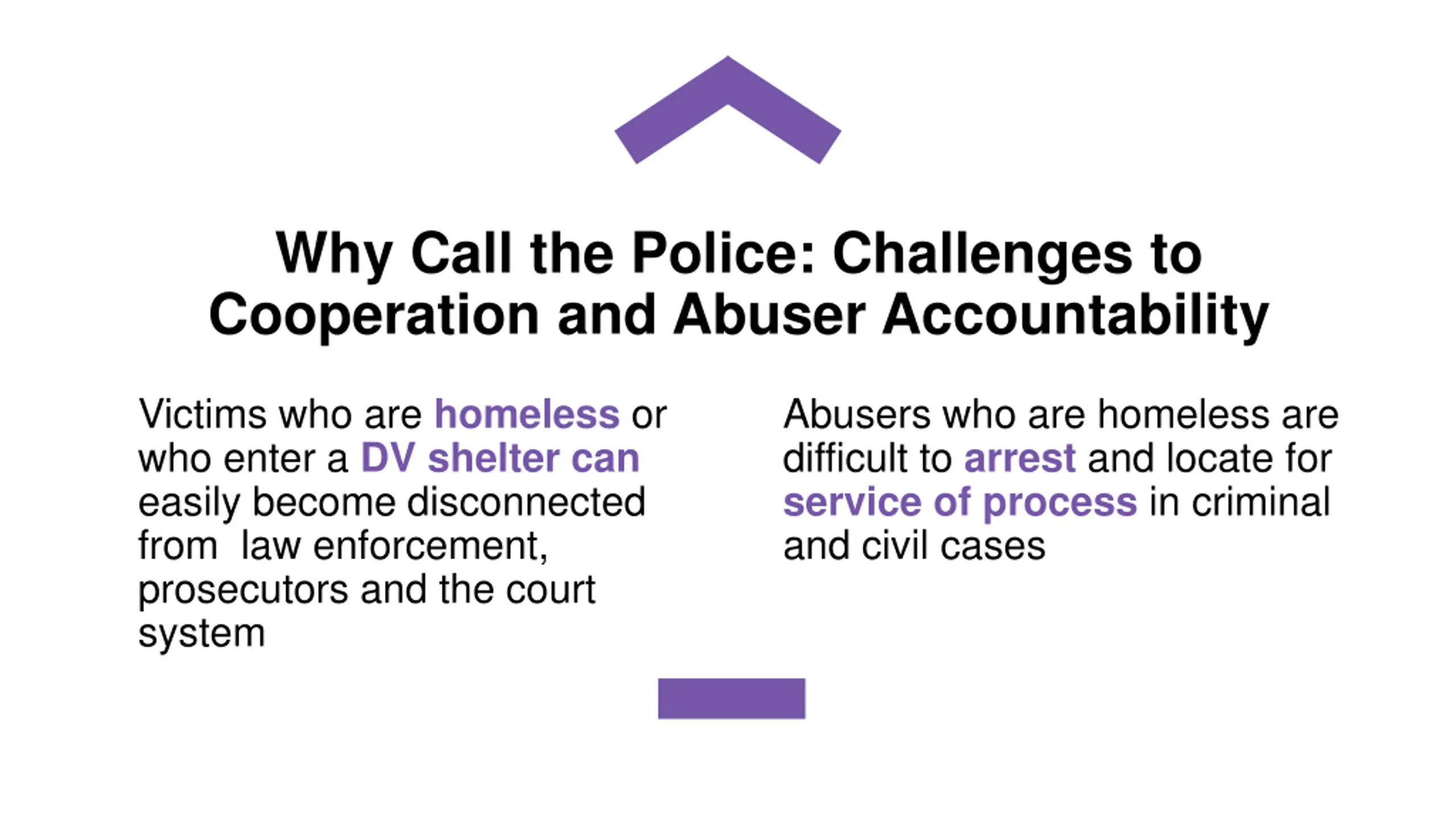 Why Call the Police: Challenges to Cooperation and Abuser Accountability

Victims who are homeless or who enter a DV shelter can easily become disconnected from law enforcement, prosecutors and the court system

Abusers who are homeless are difficult to arrest and locate for service of process in criminal and civil cases